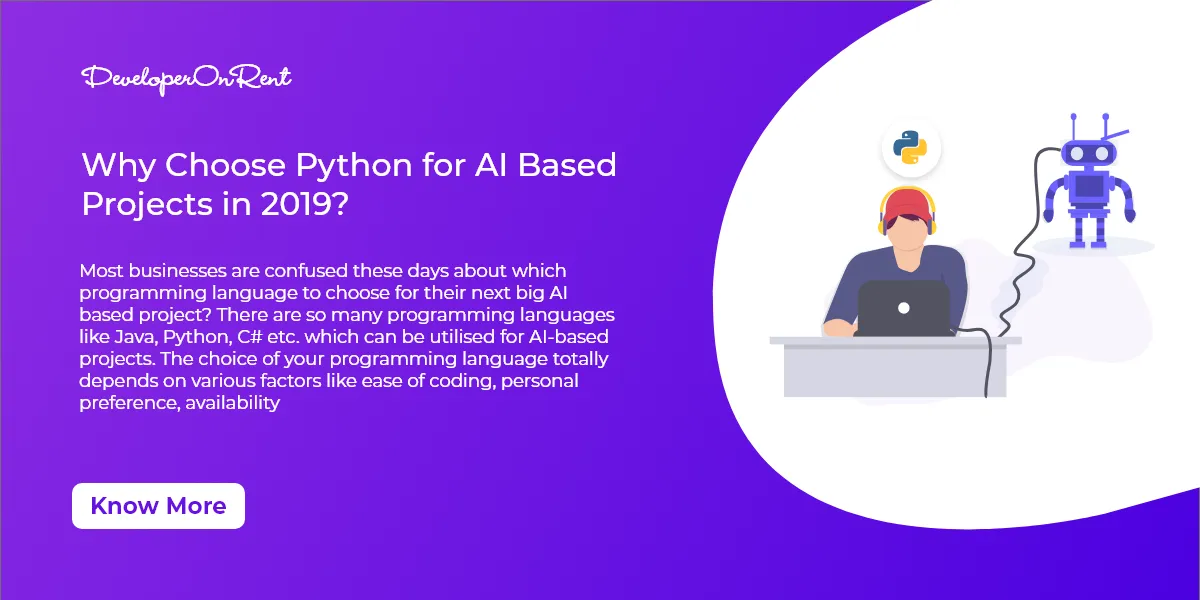 DeveloperOnRent

Why Choose Python for AI Based Projects in 2019?

Most businesses are confused these days about which programming language to choose for their next big AI based project? There are so many programming languages like Java, Python, C# etc. which can be utilised for AI-based projects. The choice of your programming language totally depends on various factors like ease of coding, personal preference, availability

Know More